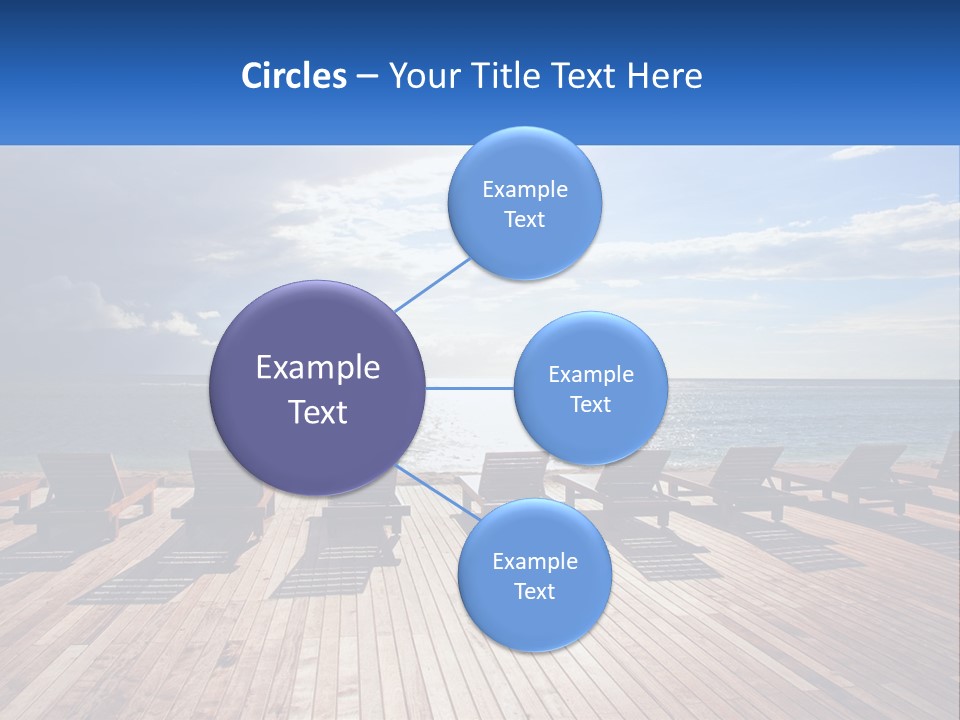 Circles – Your Title Text Here

Example Text

Example Text

Example Text

Example Text